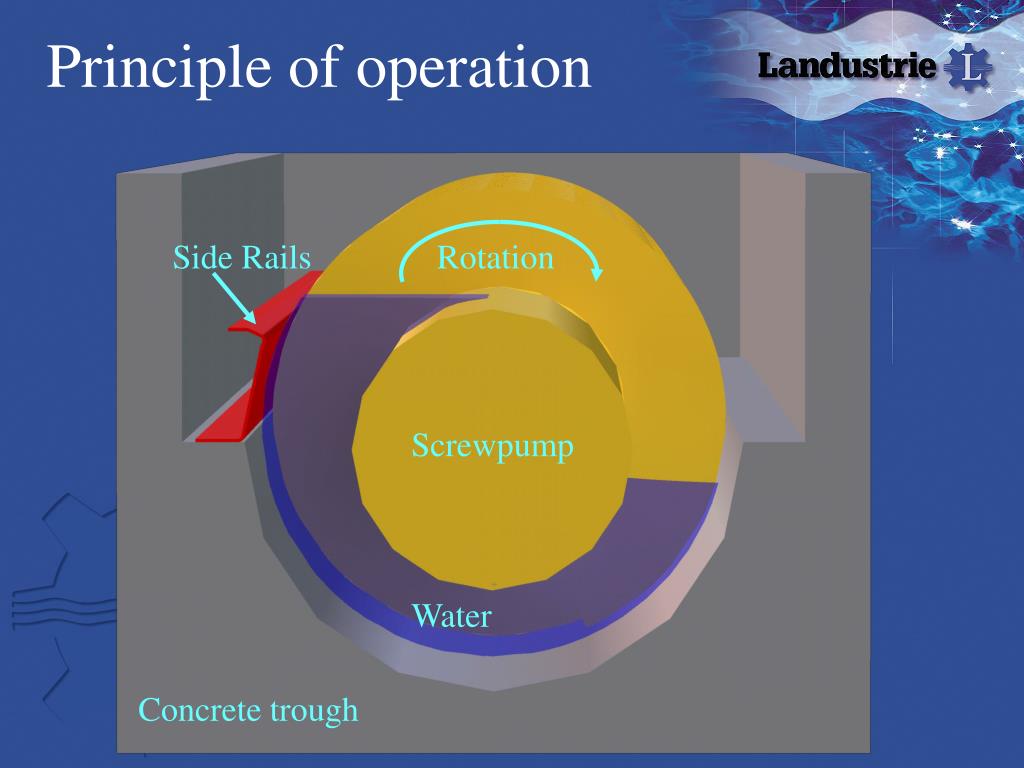 Principle of operation

Landustrie L

Side Rails

Rotation

Screwpump

Water

Concrete trough